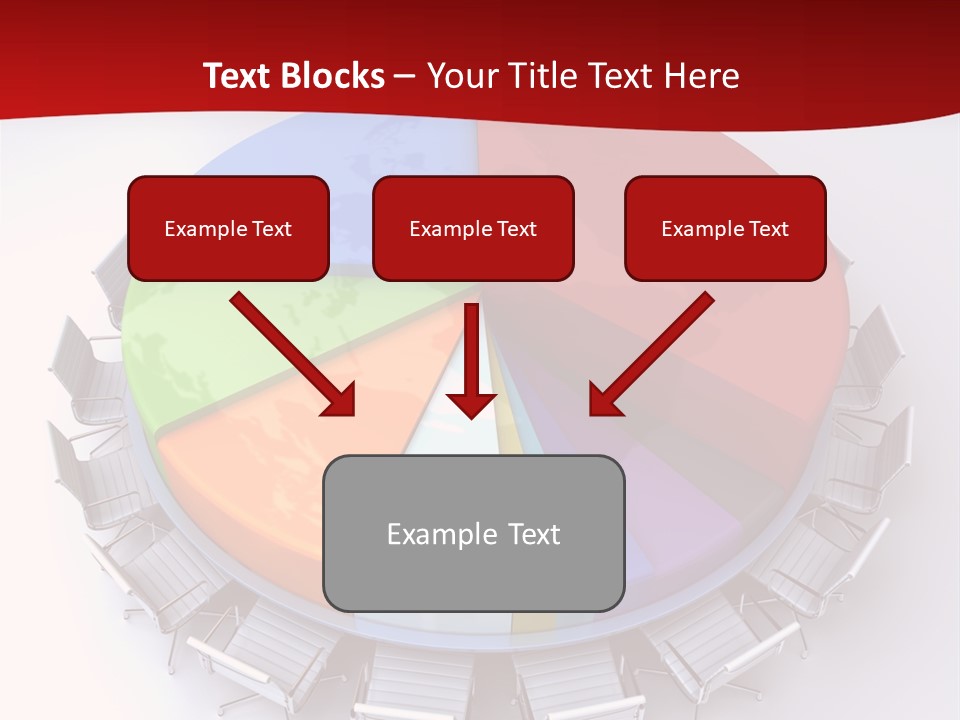 Text Blocks – Your Title Text Here

Example Text

Example Text

Example Text

Example Text